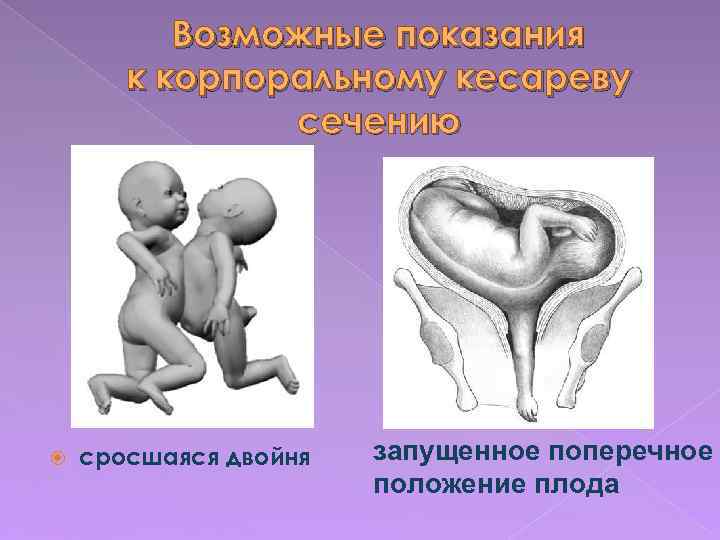 Возможные показания к корпоральному кесареву сечению

сросшаяся двойня

запущенное поперечное положение плода